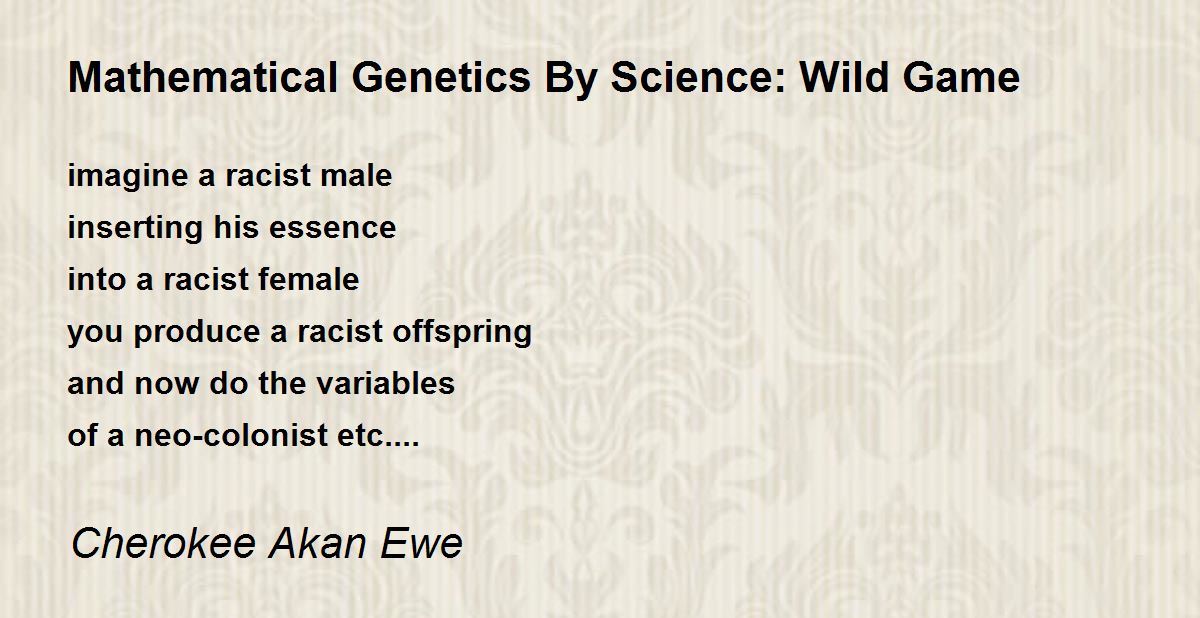 Mathematical Genetics By Science: Wild Game

imagine a racist male
inserting his essence
into a racist female
you produce a racist offspring
and now do the variables
of a neo-colonist etc....

Cherokee Akan Ewe